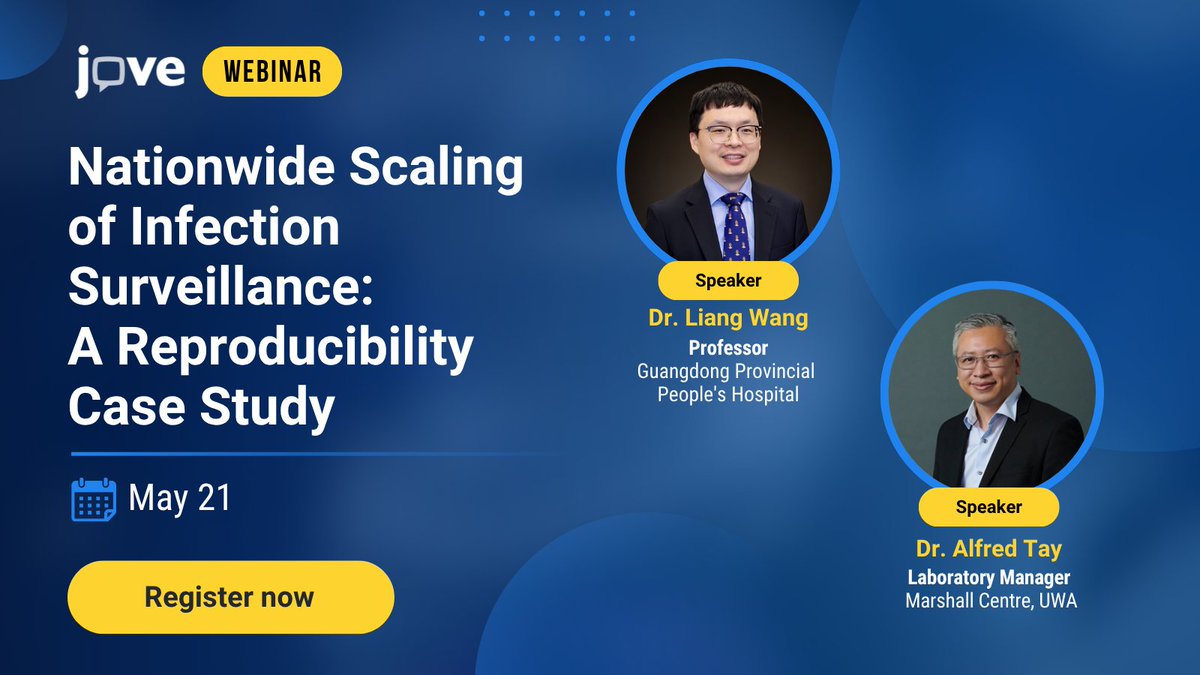 jove WEBINAR

Nationwide Scaling of Infection Surveillance: A Reproducibility Case Study

May 21

Register now

Speaker
Dr. Liang Wang
Professor
Guangdong Provincial People's Hospital

Speaker
Dr. Alfred Tay
Laboratory Manager
Marshall Centre, UWA